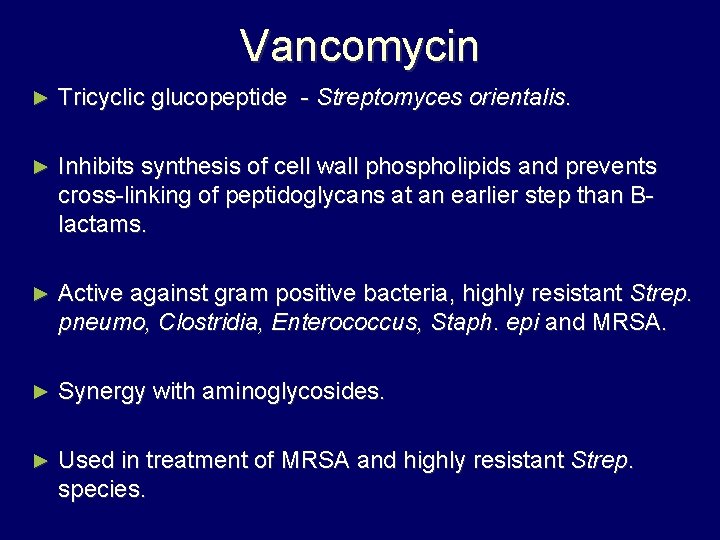 Vancomycin

► Tricyclic glucopeptide - Streptomyces orientalis.

► Inhibits synthesis of cell wall phospholipids and prevents cross-linking of peptidoglycans at an earlier step than B-lactams.

► Active against gram positive bacteria, highly resistant Strep. pneumo, Clostridia, Enterococcus, Staph. epi and MRSA.

► Synergy with aminoglycosides.

► Used in treatment of MRSA and highly resistant Strep. species.